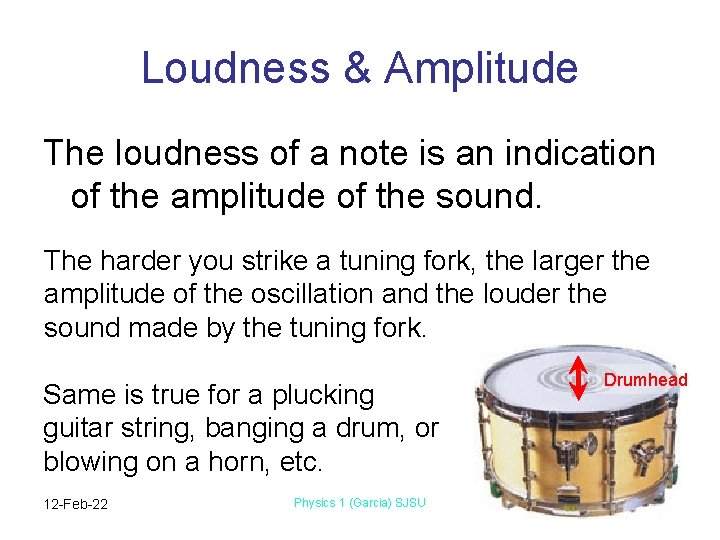 Loudness & Amplitude

The loudness of a note is an indication of the amplitude of the sound.

The harder you strike a tuning fork, the larger the amplitude of the oscillation and the louder the sound made by the tuning fork.

Same is true for a plucking guitar string, banging a drum, or blowing on a horn, etc.

Drumhead

12-Feb-22

Physics 1 (Garcia) SJSU